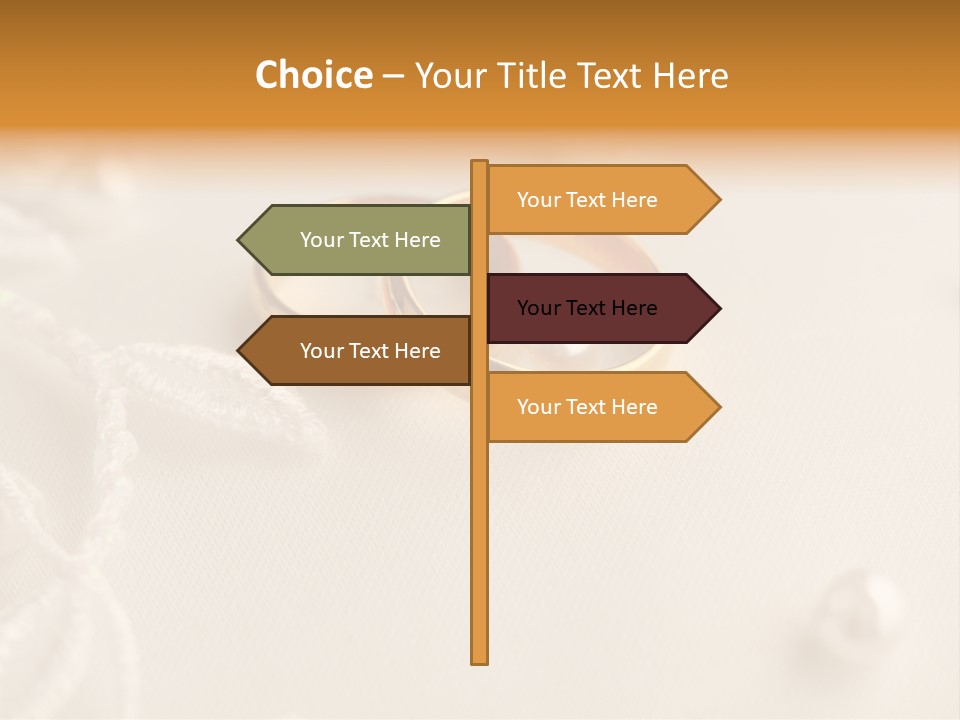 Choice – Your Title Text Here

Your Text Here

Your Text Here

Your Text Here

Your Text Here

Your Text Here